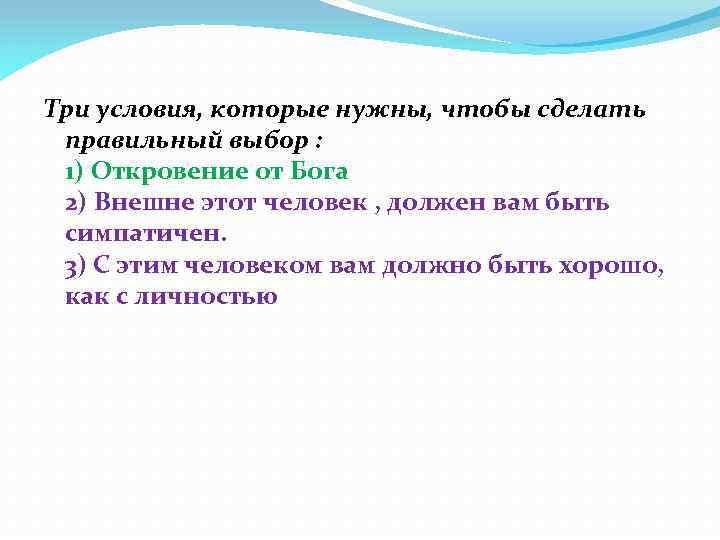 Три условия, которые нужны, чтобы сделать правильный выбор :
1) Откровение от Бога
2) Внешне этот человек , должен вам быть симпатичен.
3) С этим человеком вам должно быть хорошо, как с личностью